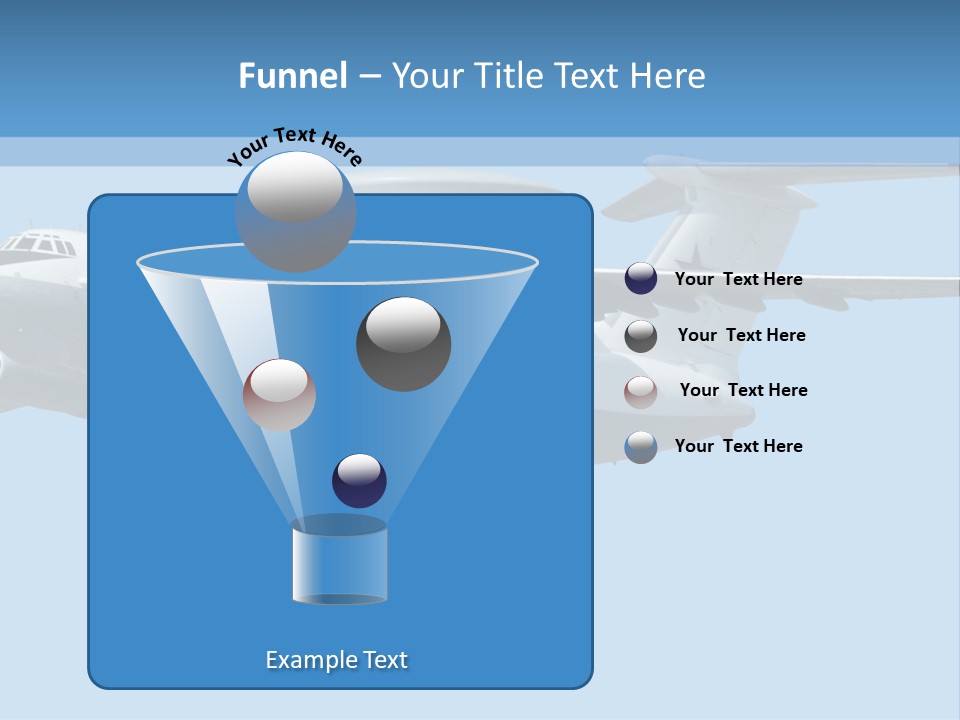 Funnel – Your Title Text Here

Your Text Here

Your Text Here

Your Text Here

Your Text Here

Your Text Here

Example Text